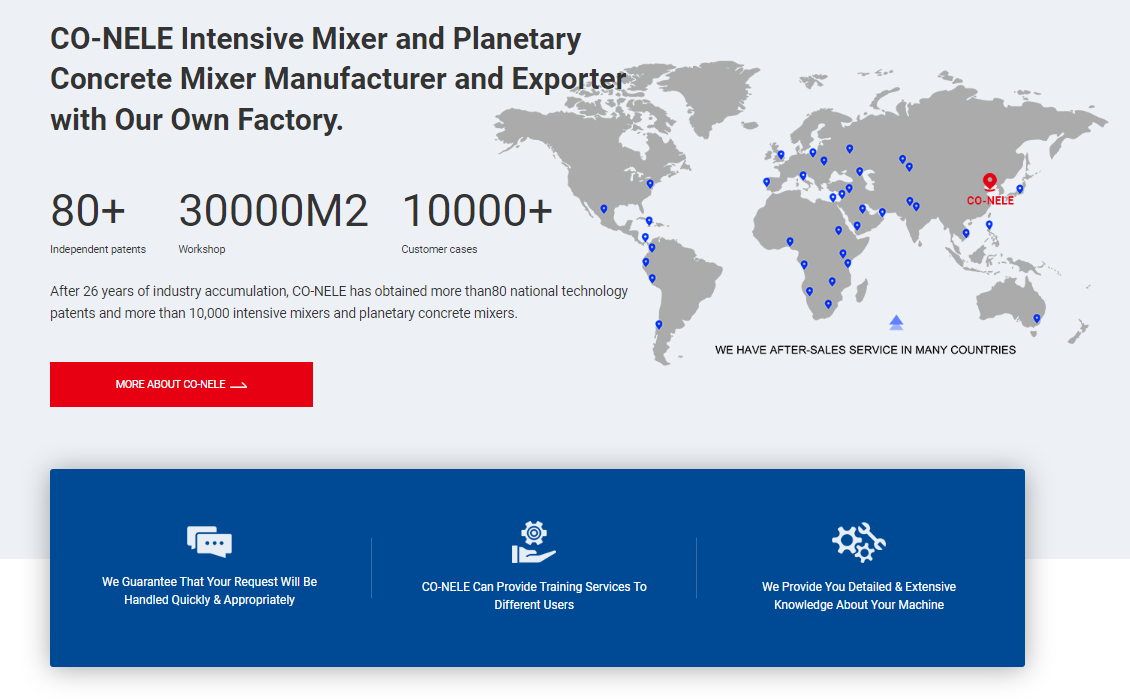 CO-NELE Intensive Mixer and Planetary Concrete Mixer Manufacturer and Exporter with Our Own Factory.

80+
Independent patents

30000M2
Workshop

10000+
Customer cases

After 26 years of industry accumulation, CO-NELE has obtained more than80 national technology patents and more than 10,000 intensive mixers and planetary concrete mixers.

MORE ABOUT CO-NELE

CO-NELE

WE HAVE AFTER-SALES SERVICE IN MANY COUNTRIES

We Guarantee That Your Request Will Be Handled Quickly & Appropriately

CO-NELE Can Provide Training Services To Different Users

We Provide You Detailed & Extensive Knowledge About Your Machine